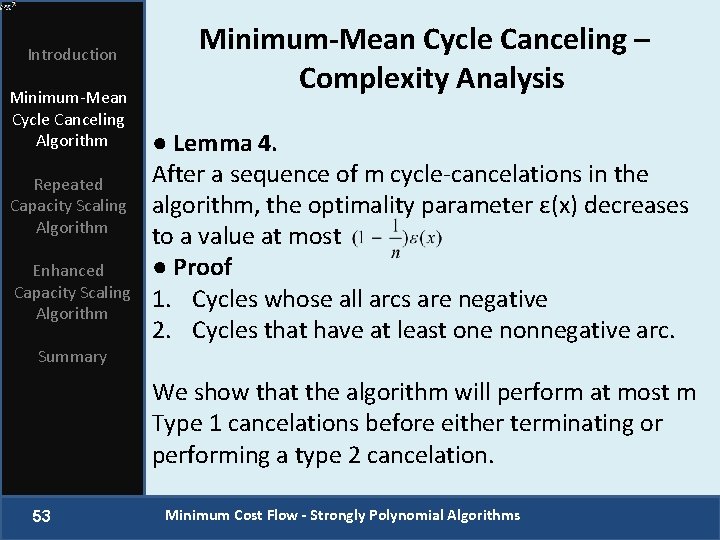 Introduction

Minimum-Mean Cycle Canceling Algorithm

Repeated Capacity Scaling Algorithm

Enhanced Capacity Scaling Algorithm

Summary

Minimum-Mean Cycle Canceling – Complexity Analysis

● Lemma 4.
After a sequence of m cycle-cancelations in the algorithm, the optimality parameter ε(x) decreases to a value at most $(1-\frac{1}{n})\varepsilon(x)$
● Proof
1. Cycles whose all arcs are negative
2. Cycles that have at least one nonnegative arc.

We show that the algorithm will perform at most m Type 1 cancelations before either terminating or performing a type 2 cancelation.

53

Minimum Cost Flow - Strongly Polynomial Algorithms